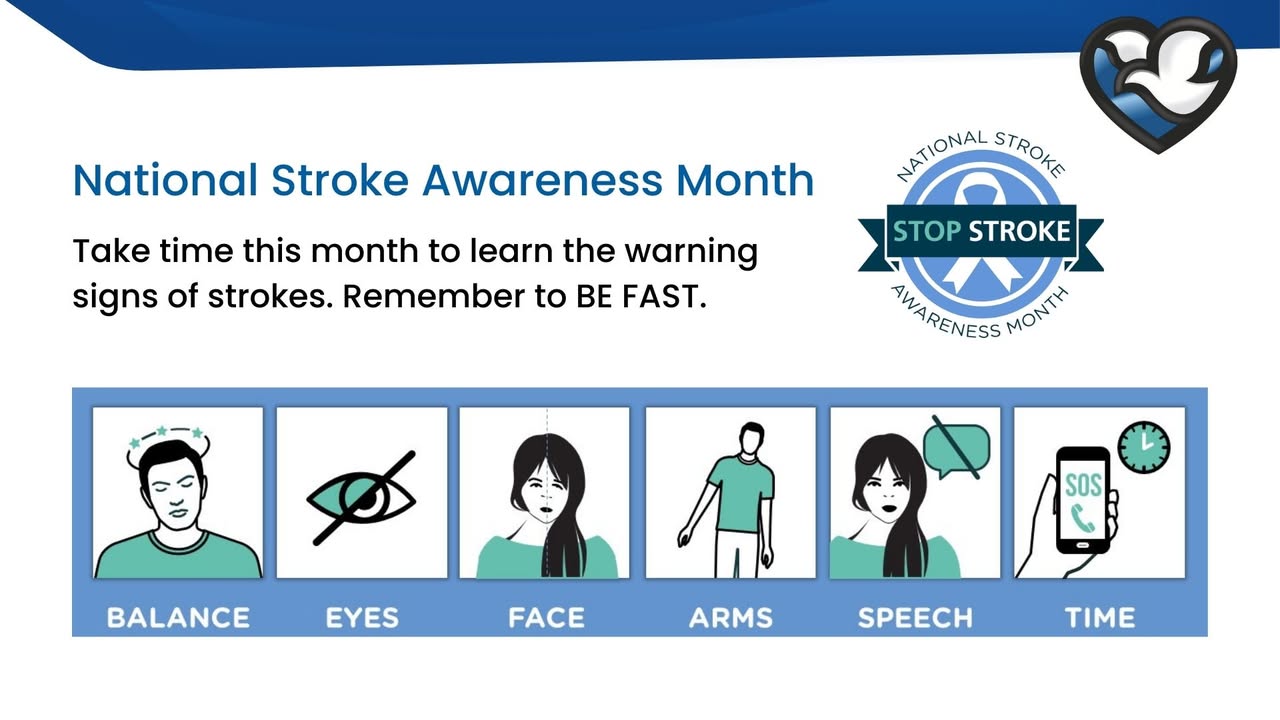 National Stroke Awareness Month

Take time this month to learn the warning signs of strokes. Remember to BE FAST.

NATIONAL STROKE
STOP STROKE
AWARENESS MONTH

SOS

BALANCE EYES FACE ARMS SPEECH TIME